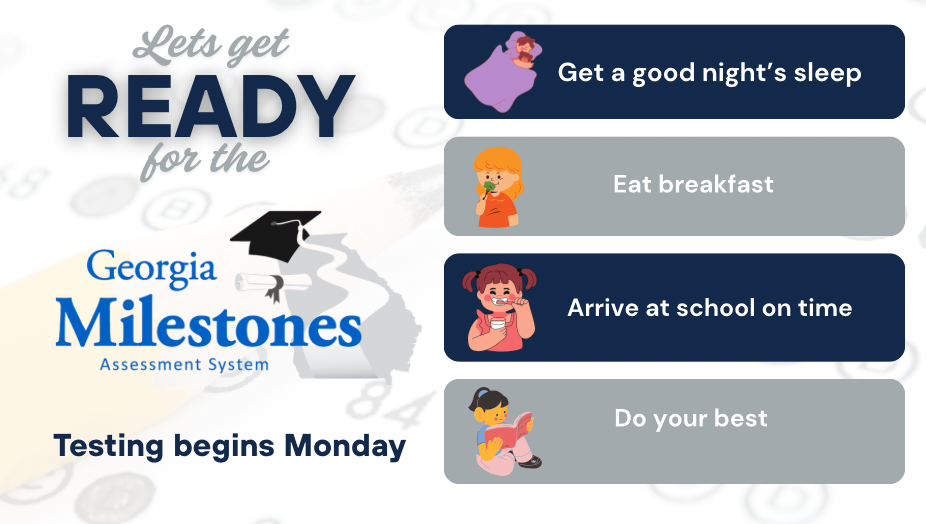 Lets get
READY
for the

Georgia
Milestones
Assessment System

Testing begins Monday

Get a good night's sleep

Eat breakfast

Arrive at school on time

Do your best